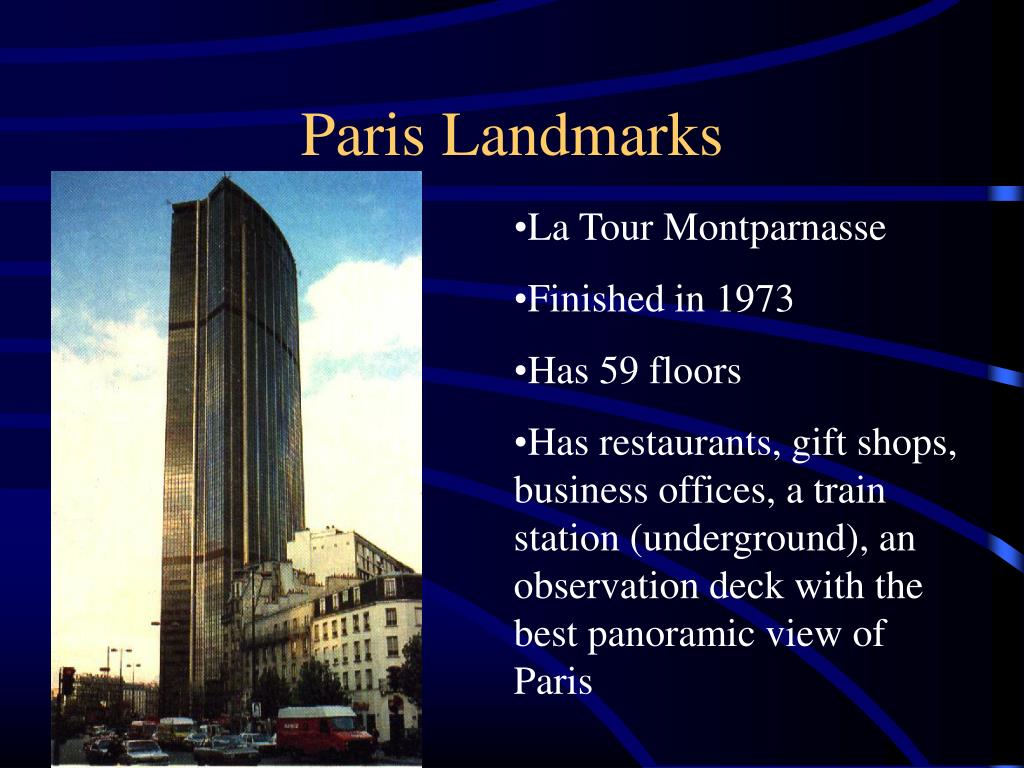 Paris Landmarks

•La Tour Montparnasse

•Finished in 1973

•Has 59 floors

•Has restaurants, gift shops, business offices, a train station (underground), an observation deck with the best panoramic view of Paris